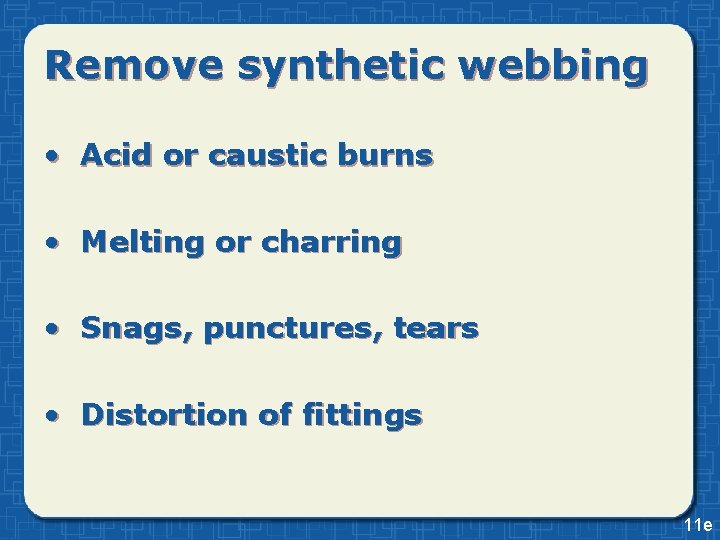 Remove synthetic webbing

• Acid or caustic burns

• Melting or charring

• Snags, punctures, tears

• Distortion of fittings

11e